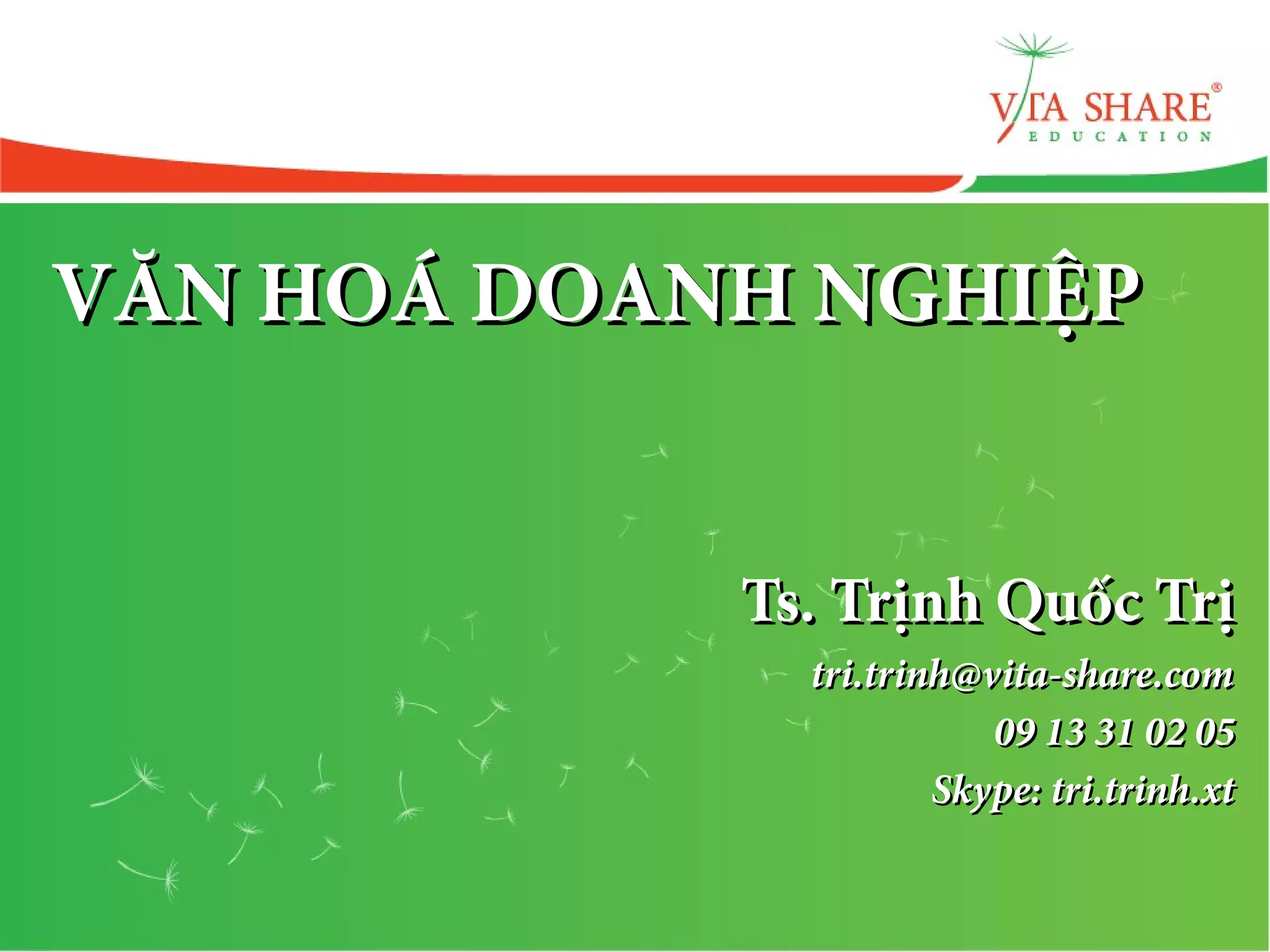 VITA SHARE®
EDUCATION

VĂN HOÁ DOANH NGHIỆP

Ts. Trịnh Quốc Trị
tri.trinh@vita-share.com
09 13 31 02 05
Skype: tri.trinh.xt